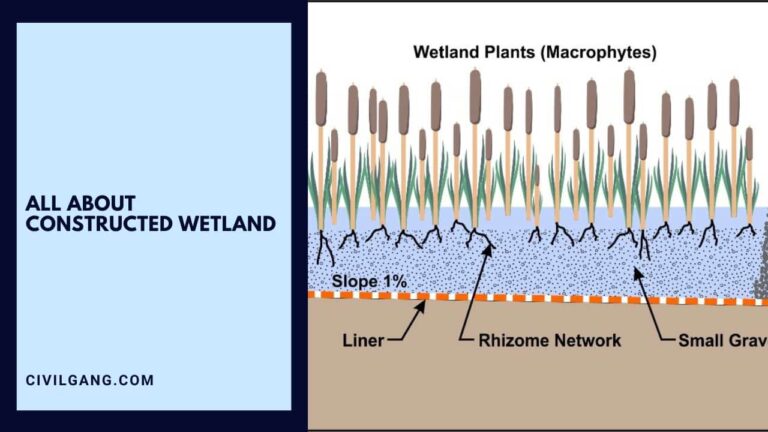 ALL ABOUT CONSTRUCTED WETLAND

CIVILGANG.COM

Wetland Plants (Macrophytes)

Slope 1%

Liner

Rhizome Network

Small Grav